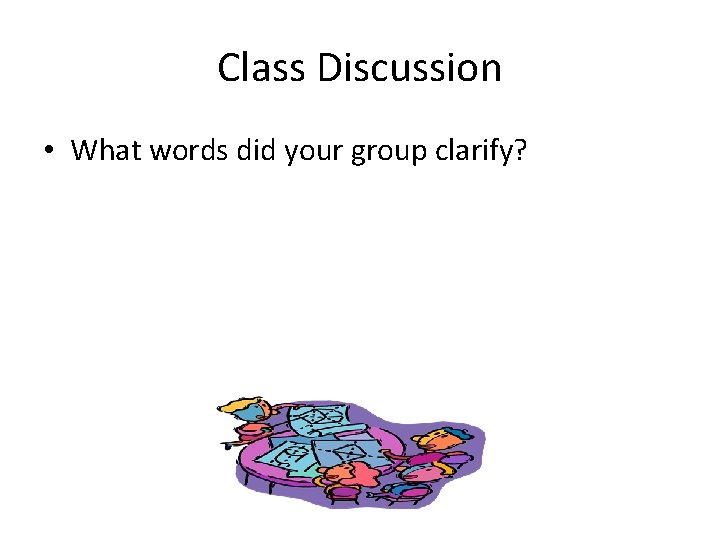 Class Discussion

• What words did your group clarify?